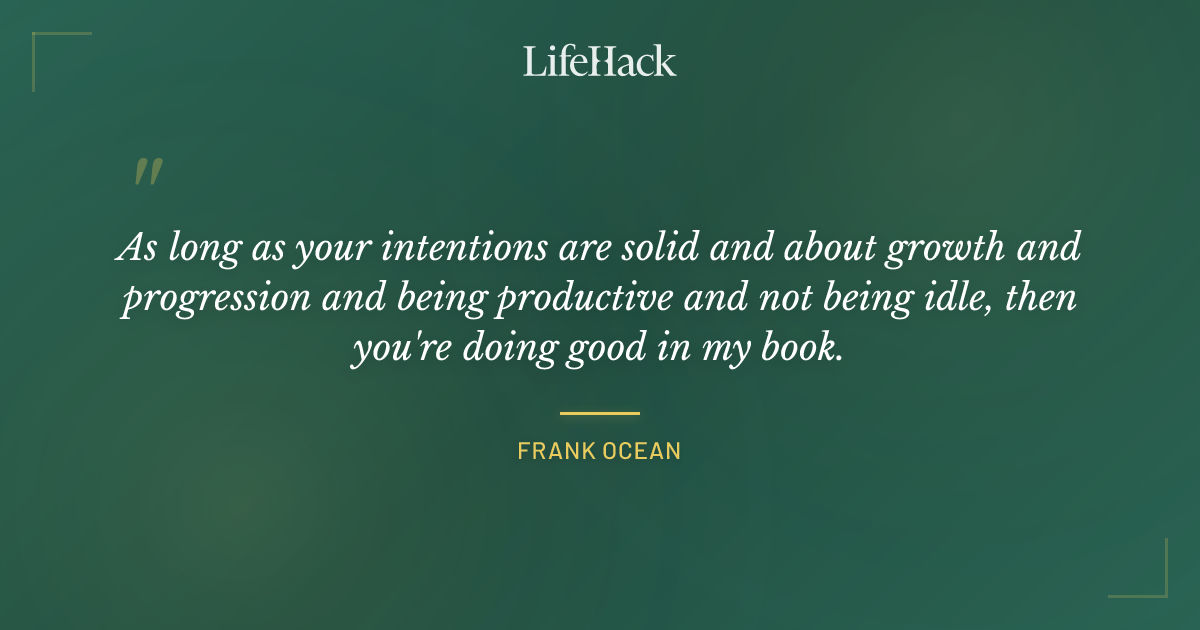 LifeHack

"

As long as your intentions are solid and about growth and progression and being productive and not being idle, then you're doing good in my book.

FRANK OCEAN